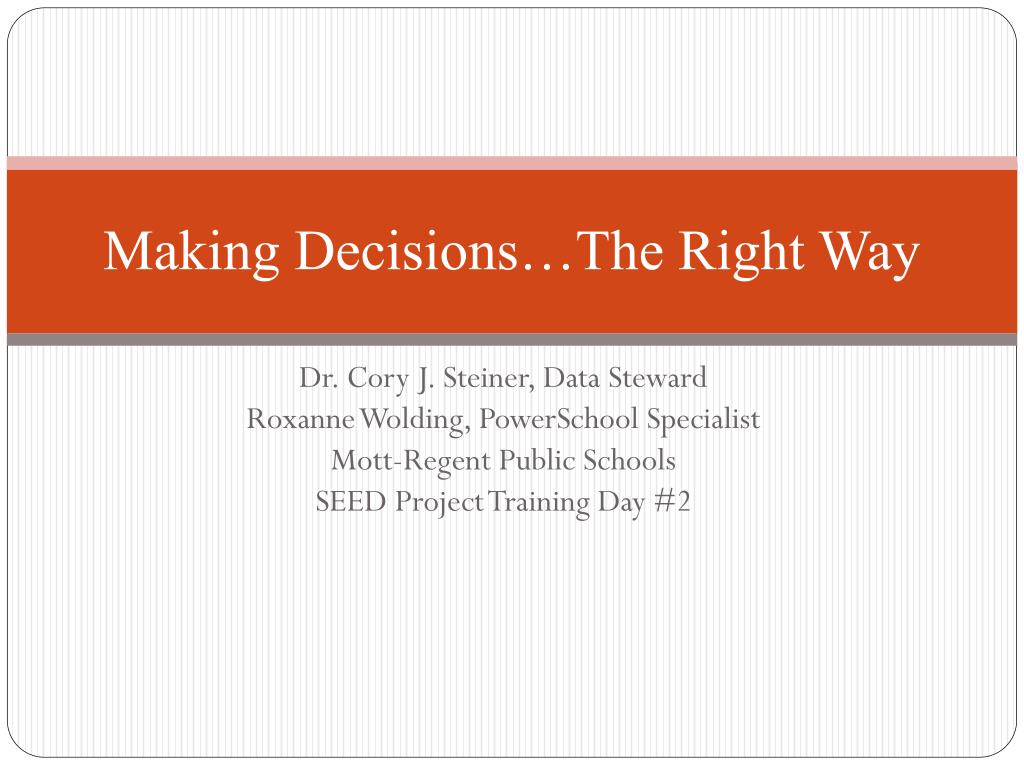 Making Decisions…The Right Way

Dr. Cory J. Steiner, Data Steward
Roxanne Wolding, PowerSchool Specialist
Mott-Regent Public Schools
SEED Project Training Day #2